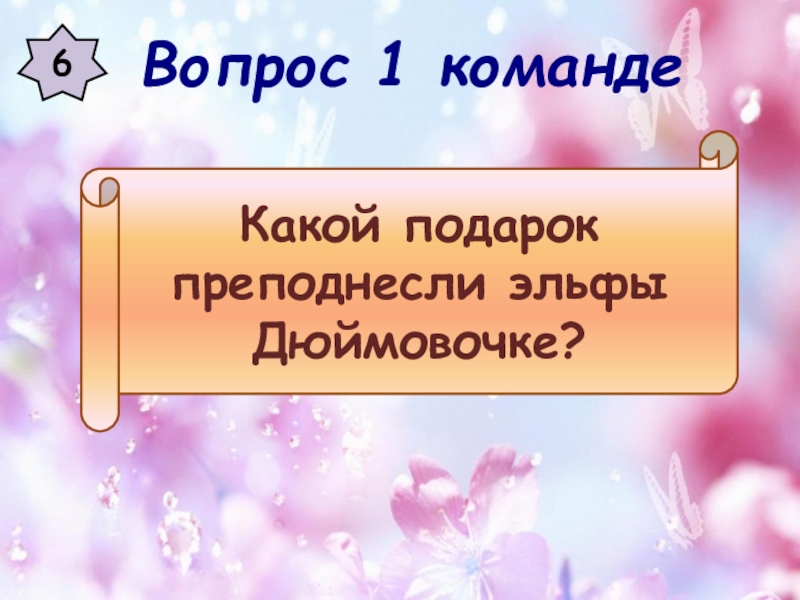 6

Вопрос 1 команде

Какой подарок преподнесли эльфы Дюймовочке?